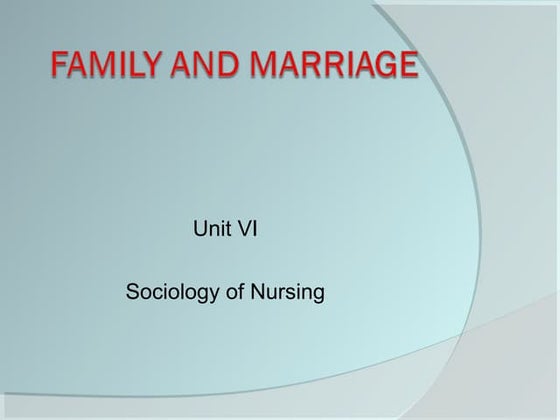 FAMILY AND MARRIAGE

Unit VI

Sociology of Nursing